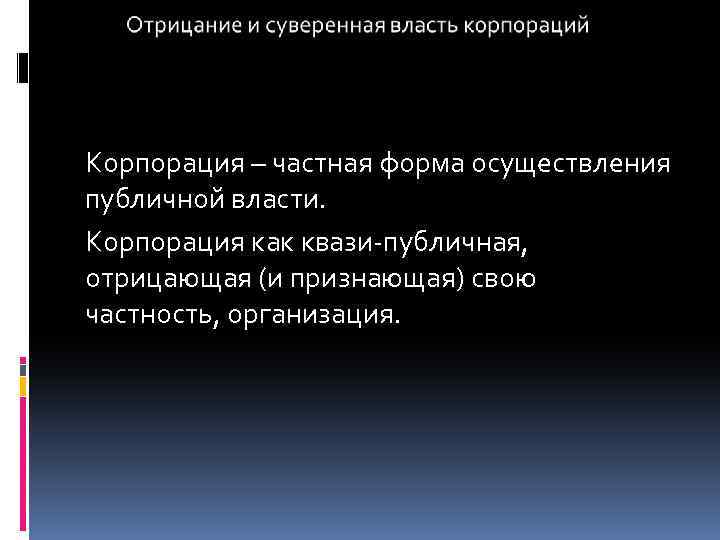 Отрицание и суверенная власть корпораций

Корпорация – частная форма осуществления публичной власти.

Корпорация как квази-публичная, отрицающая (и признающая) свою частность, организация.